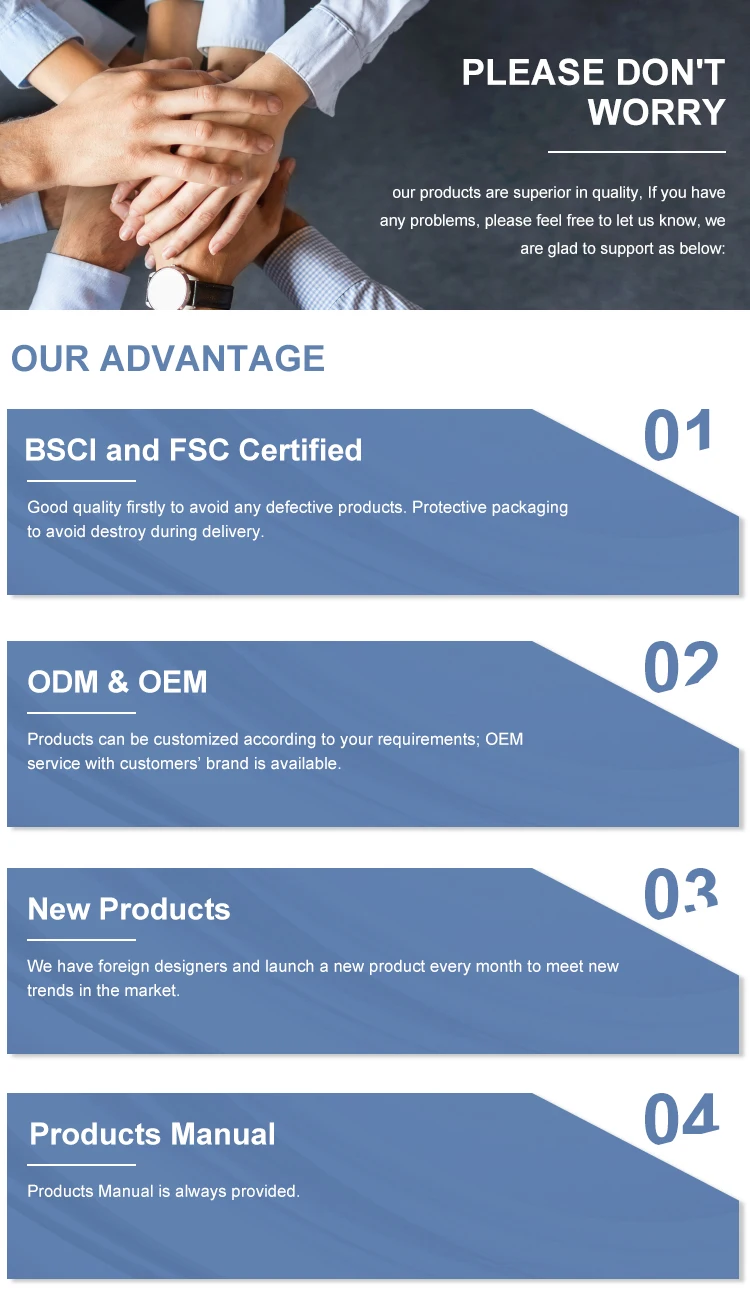 PLEASE DON'T WORRY

our products are superior in quality, If you have any problems, please feel free to let us know, we are glad to support as below:

OUR ADVANTAGE

01

BSCI and FSC Certified

Good quality firstly to avoid any defective products. Protective packaging to avoid destroy during delivery.

02

ODM & OEM

Products can be customized according to your requirements; OEM service with customers' brand is available.

03

New Products

We have foreign designers and launch a new product every month to meet new trends in the market.

04

Products Manual

Products Manual is always provided.